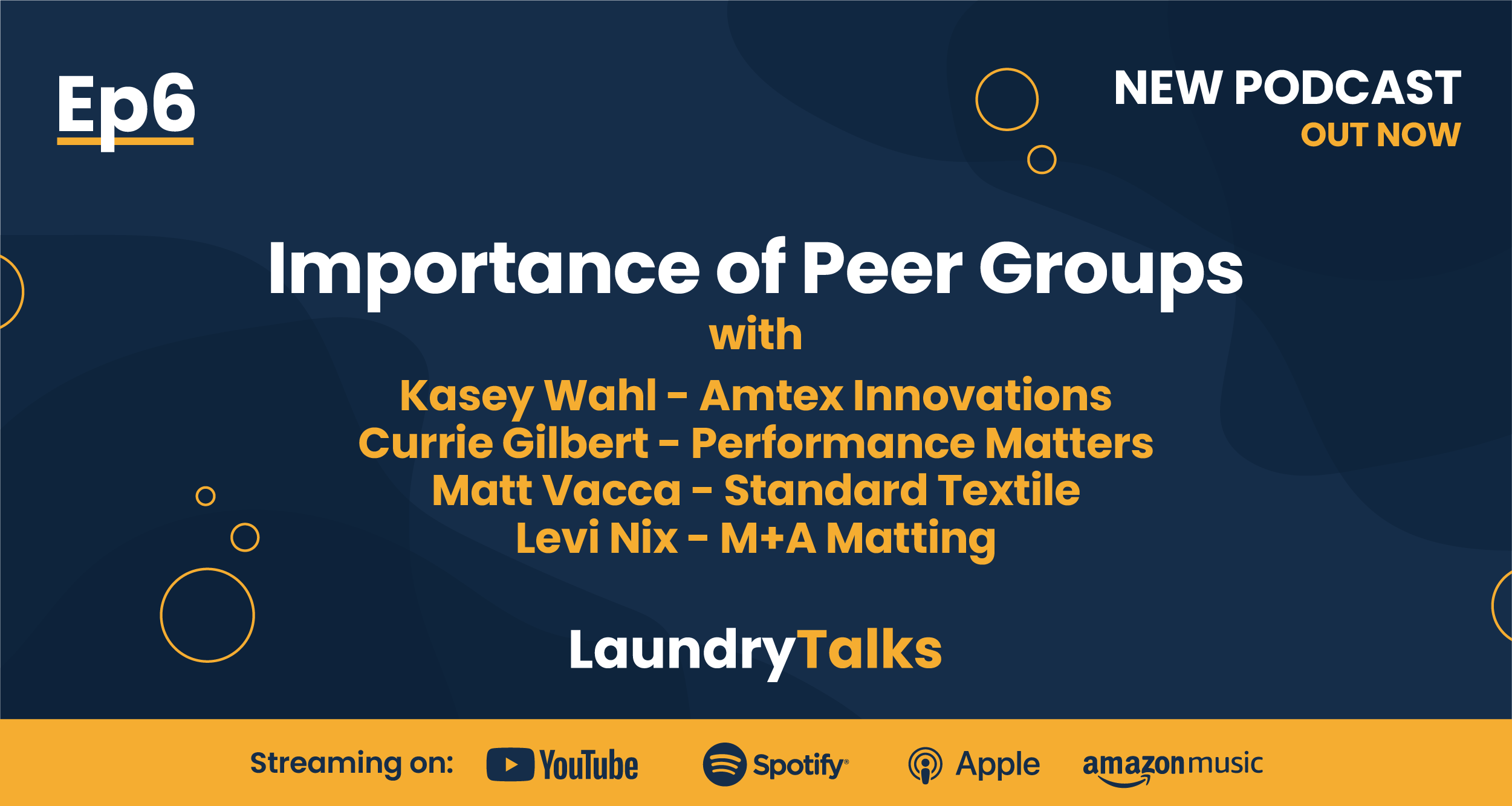 Ep6

NEW PODCAST
OUT NOW

Importance of Peer Groups
with
Kasey Wahl - Amtex Innovations
Currie Gilbert - Performance Matters
Matt Vacca - Standard Textile
Levi Nix - M+A Matting

LaundryTalks

Streaming on: YouTube Spotify Apple amazon music